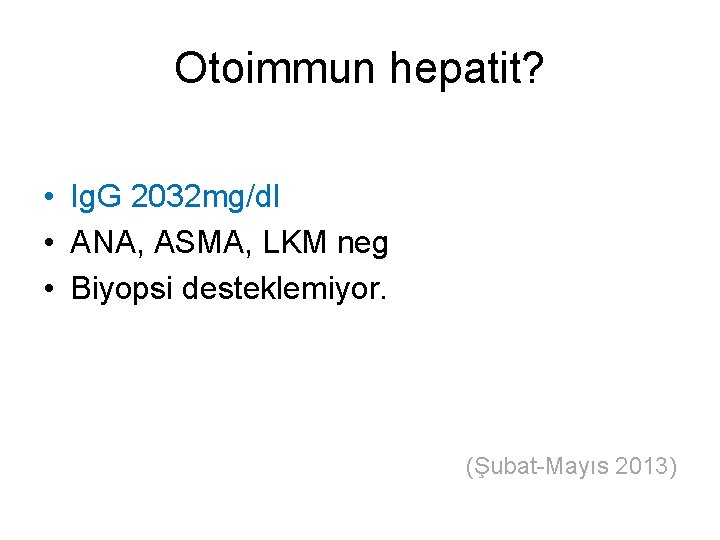 Otoimmun hepatit?

• IgG 2032mg/dl
• ANA, ASMA, LKM neg
• Biyopsi desteklemiyor.

(Şubat-Mayıs 2013)